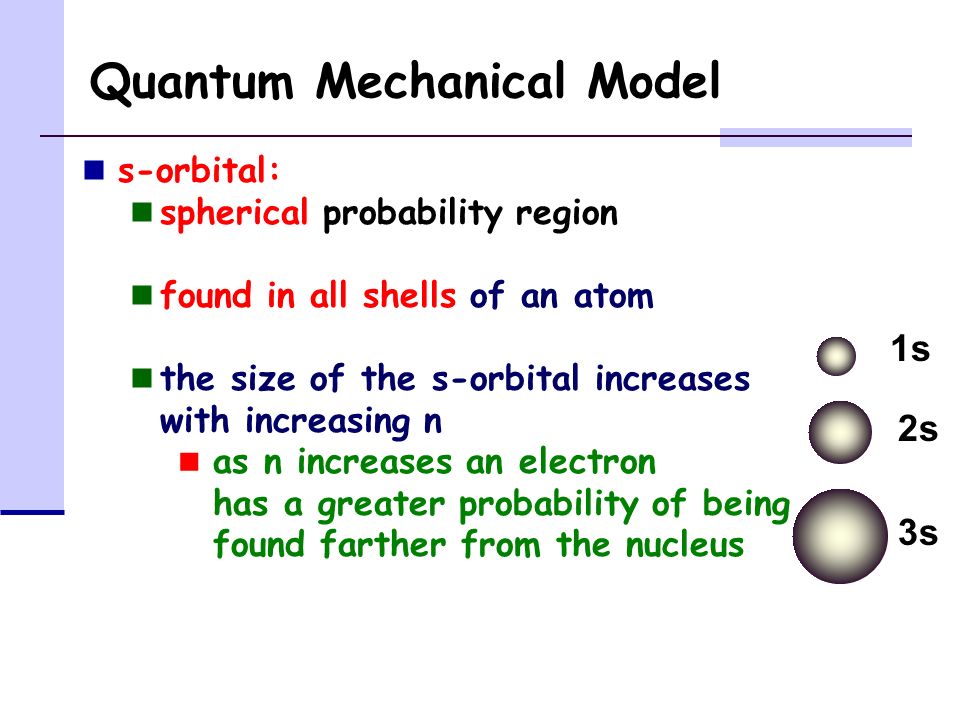 Quantum Mechanical Model

s-orbital:

spherical probability region

found in all shells of an atom

the size of the s-orbital increases with increasing n

as n increases an electron has a greater probability of being found farther from the nucleus

1s

2s

3s